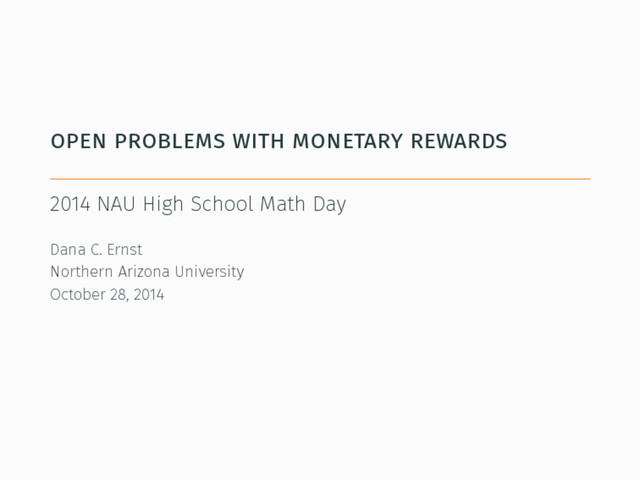 OPEN PROBLEMS WITH MONETARY REWARDS

2014 NAU High School Math Day

Dana C. Ernst
Northern Arizona University
October 28, 2014